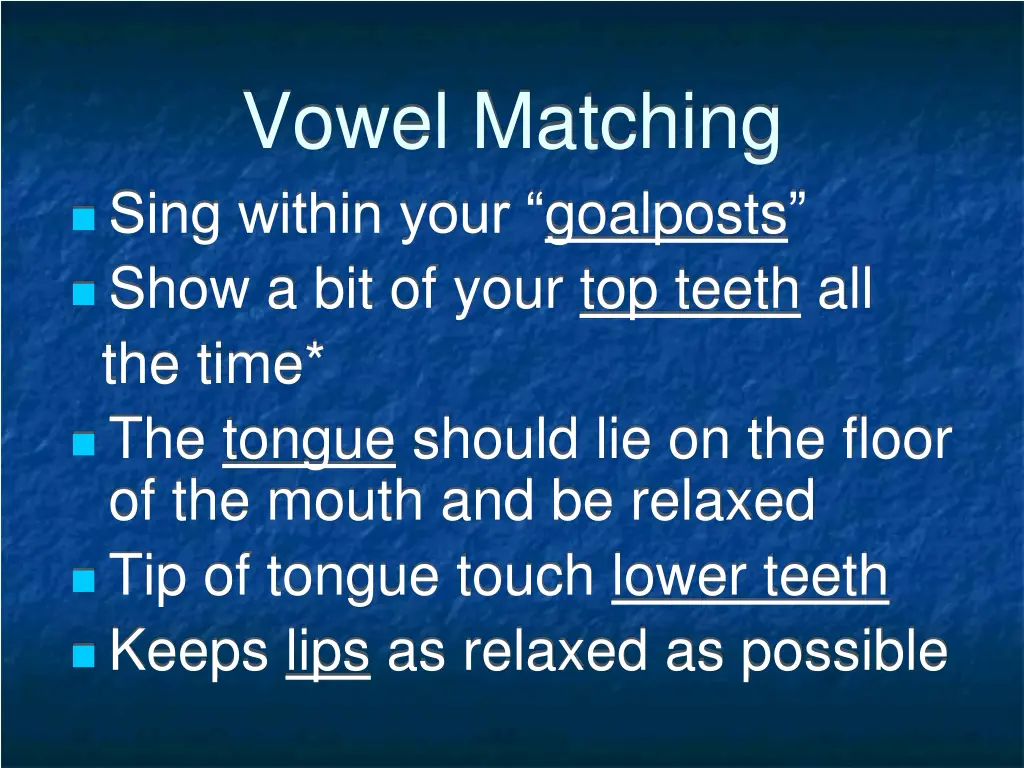 Vowel Matching

- Sing within your “goalposts”
- Show a bit of your top teeth all the time*
- The tongue should lie on the floor of the mouth and be relaxed
- Tip of tongue touch lower teeth
- Keeps lips as relaxed as possible